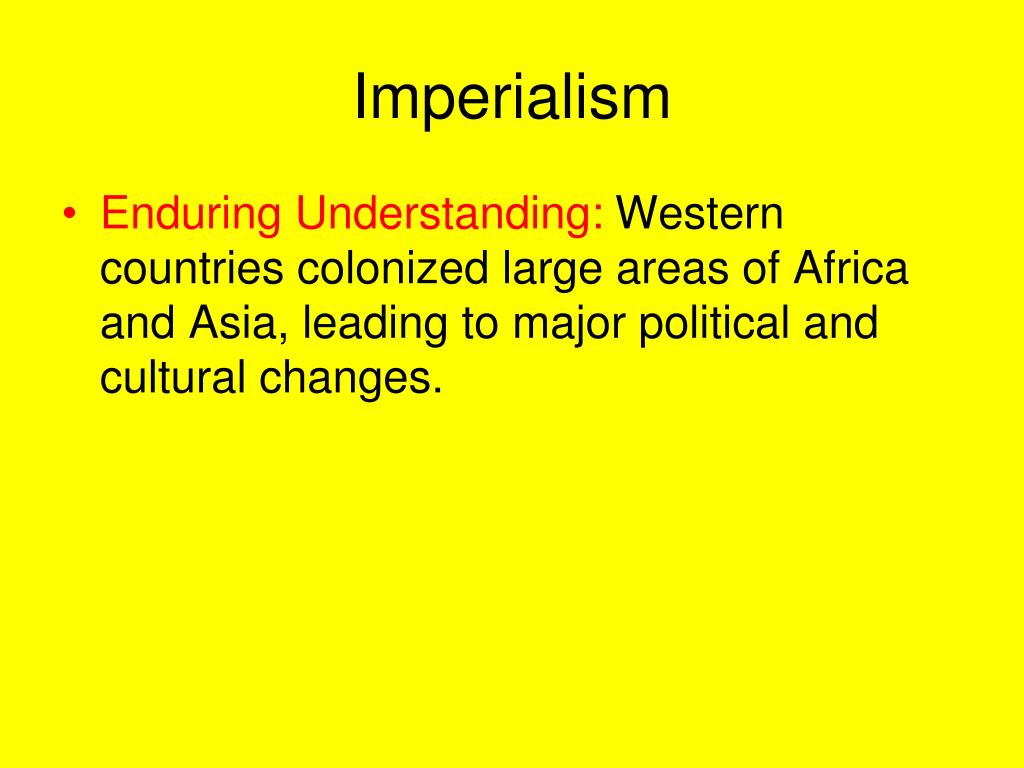 Imperialism

• Enduring Understanding: Western countries colonized large areas of Africa and Asia, leading to major political and cultural changes.